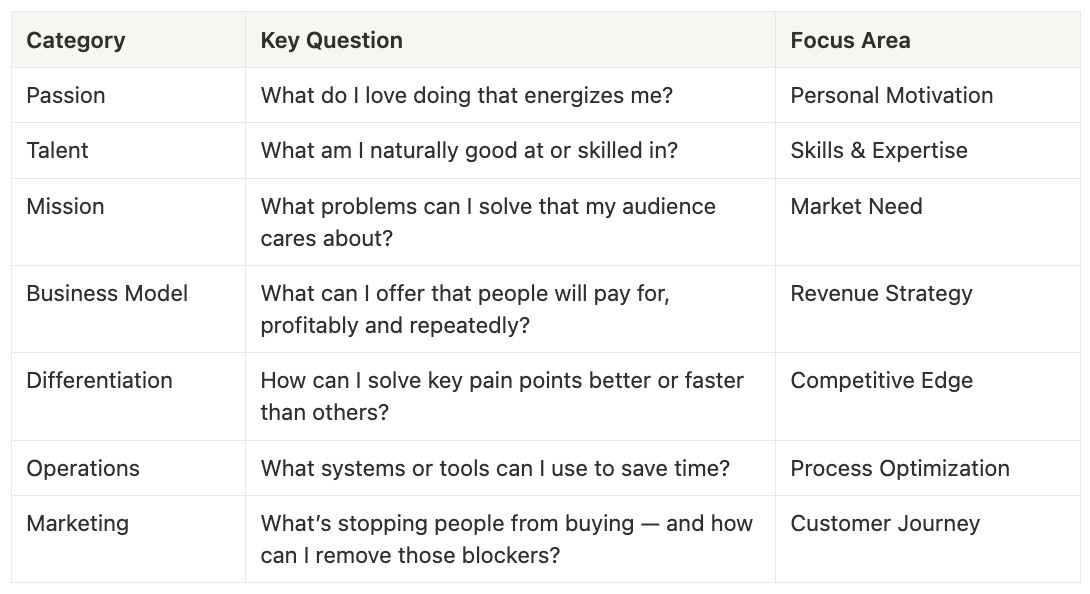 | Category | Key Question | Focus Area |
|---|---|---|
| Passion | What do I love doing that energizes me? | Personal Motivation |
| Talent | What am I naturally good at or skilled in? | Skills & Expertise |
| Mission | What problems can I solve that my audience cares about? | Market Need |
| Business Model | What can I offer that people will pay for, profitably and repeatedly? | Revenue Strategy |
| Differentiation | How can I solve key pain points better or faster than others? | Competitive Edge |
| Operations | What systems or tools can I use to save time? | Process Optimization |
| Marketing | What's stopping people from buying — and how can I remove those blockers? | Customer Journey |